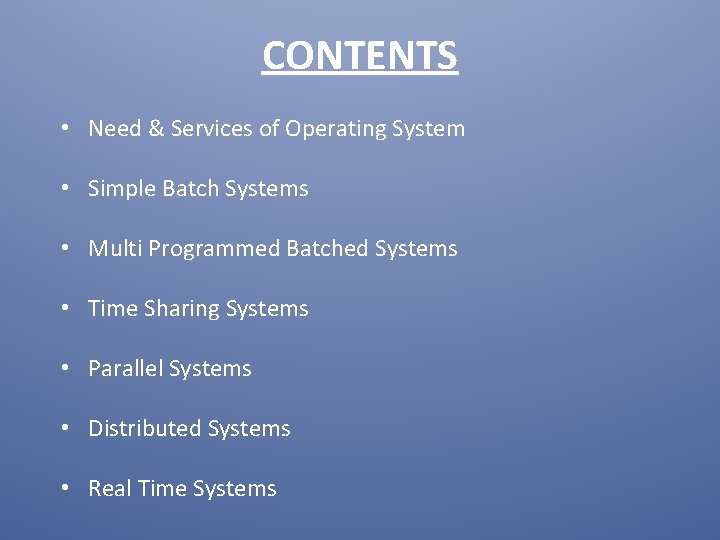 CONTENTS

• Need & Services of Operating System
• Simple Batch Systems
• Multi Programmed Batched Systems
• Time Sharing Systems
• Parallel Systems
• Distributed Systems
• Real Time Systems